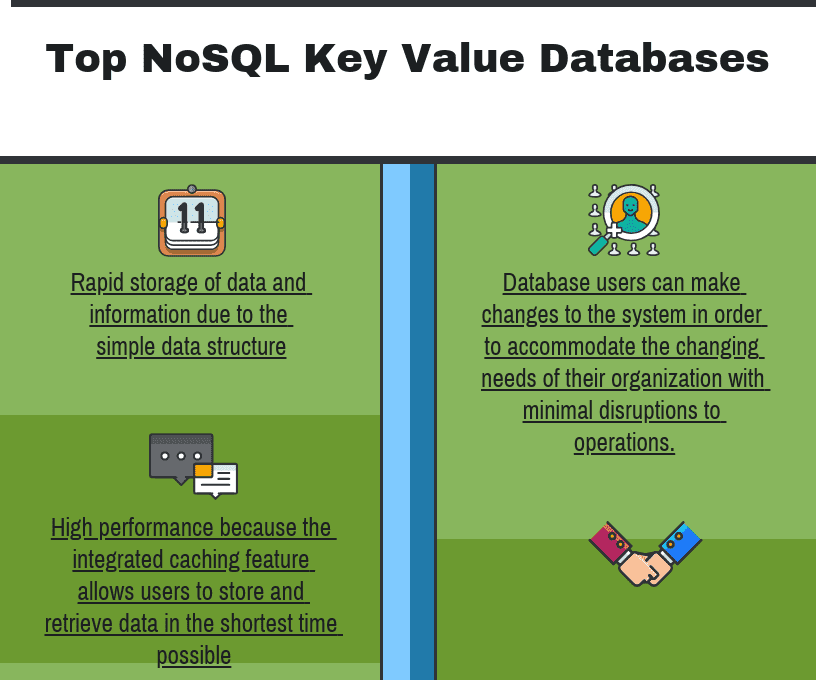 Top NoSQL Key Value Databases

11

Rapid storage of data and information due to the simple data structure

High performance because the integrated caching feature allows users to store and retrieve data in the shortest time possible

Database users can make changes to the system in order to accommodate the changing needs of their organization with minimal disruptions to operations.